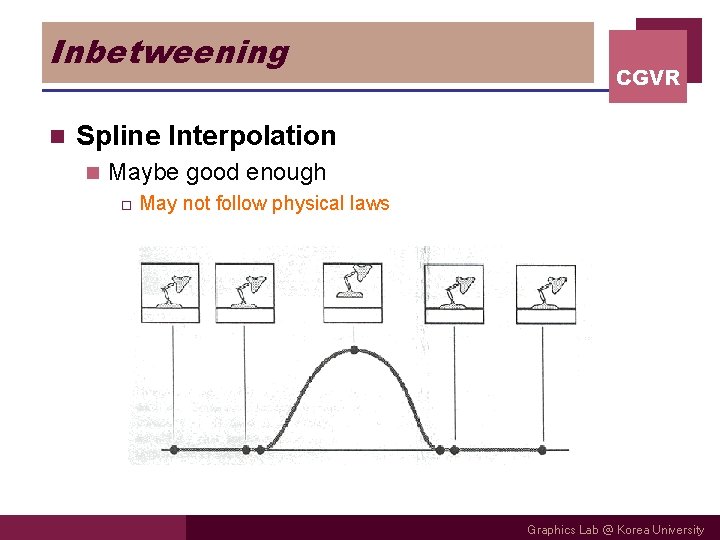 Inbetweening

CGVR

Spline Interpolation

Maybe good enough

May not follow physical laws

Graphics Lab @ Korea University